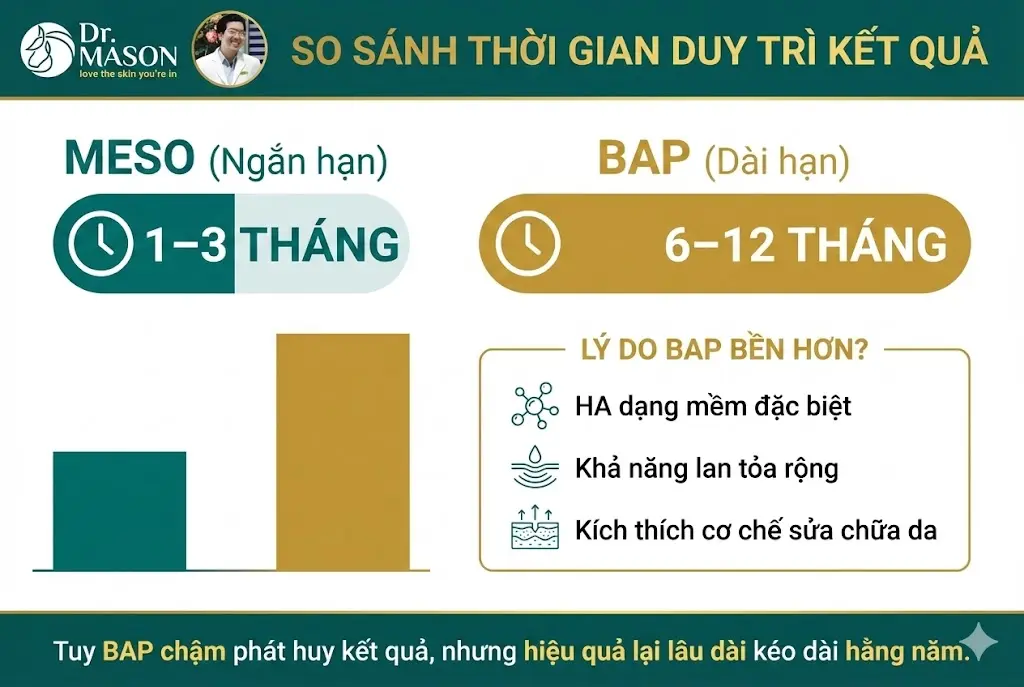 Dr. MASON
love the skin you're in

SO SÁNH THỜI GIAN DUY TRÌ KẾT QUẢ

MESO (Ngắn hạn)
1–3 THÁNG

BAP (Dài hạn)
6–12 THÁNG

LÝ DO BAP BỀN HƠN?
HA dạng mềm đặc biệt
Khả năng lan tỏa rộng
Kích thích cơ chế sửa chữa da

Tuy BAP chậm phát huy kết quả, nhưng hiệu quả lại lâu dài kéo dài hằng năm.